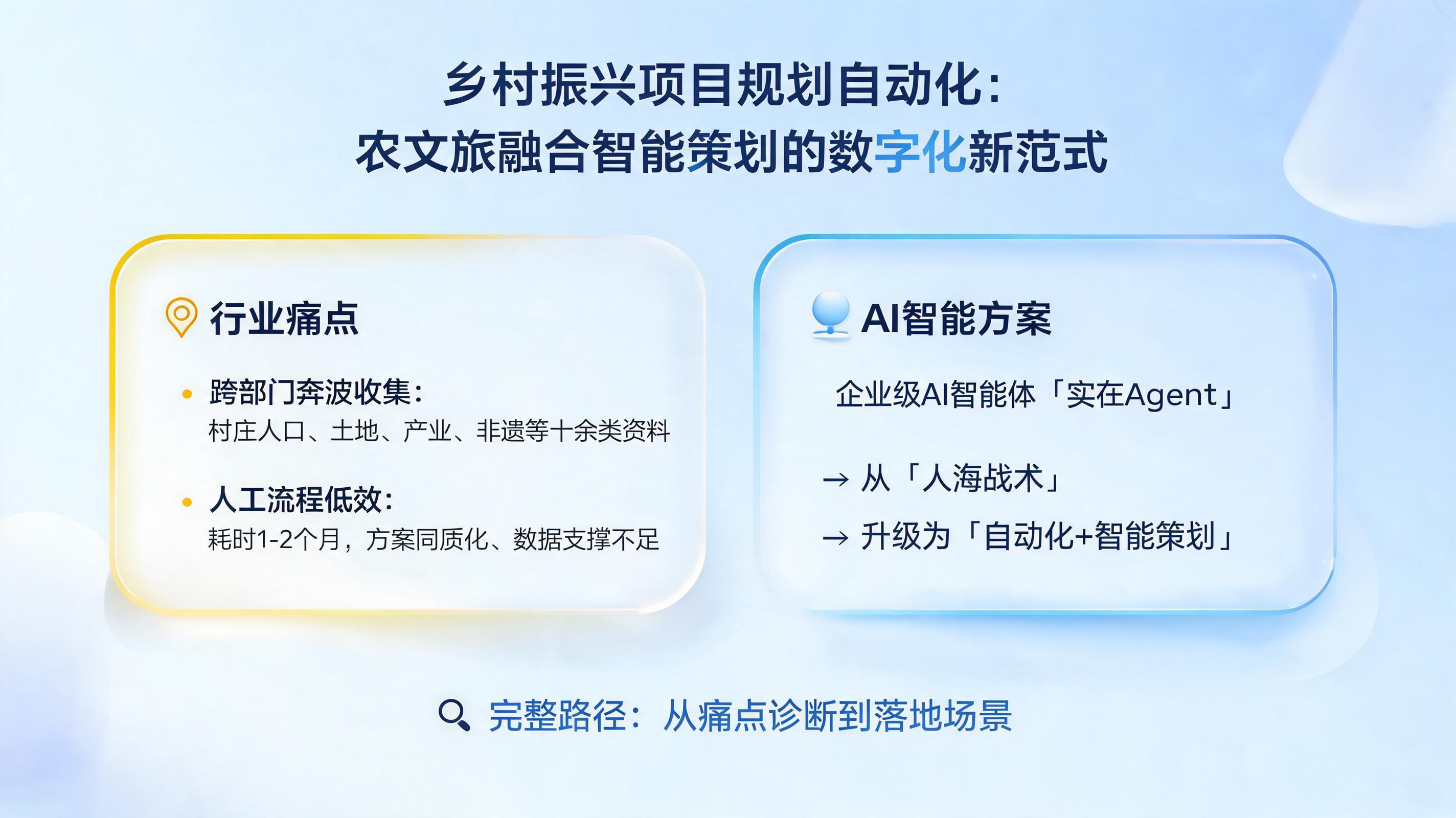 乡村振兴项目规划自动化：
农文旅融合智能策划的数字化新范式

行业痛点

• 跨部门奔波收集：
村庄人口、土地、产业、非遗等十余类资料

• 人工流程低效：
耗时1-2个月，方案同质化、数据支撑不足

AI智能方案

企业级AI智能体「实在Agent」

→ 从「人海战术」

→ 升级为「自动化+智能策划」

完整路径：从痛点诊断到落地场景